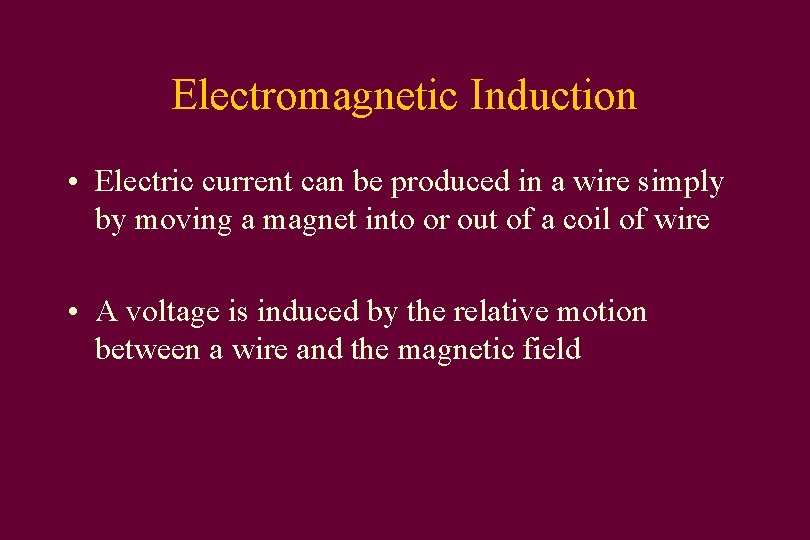 Electromagnetic Induction

• Electric current can be produced in a wire simply by moving a magnet into or out of a coil of wire

• A voltage is induced by the relative motion between a wire and the magnetic field